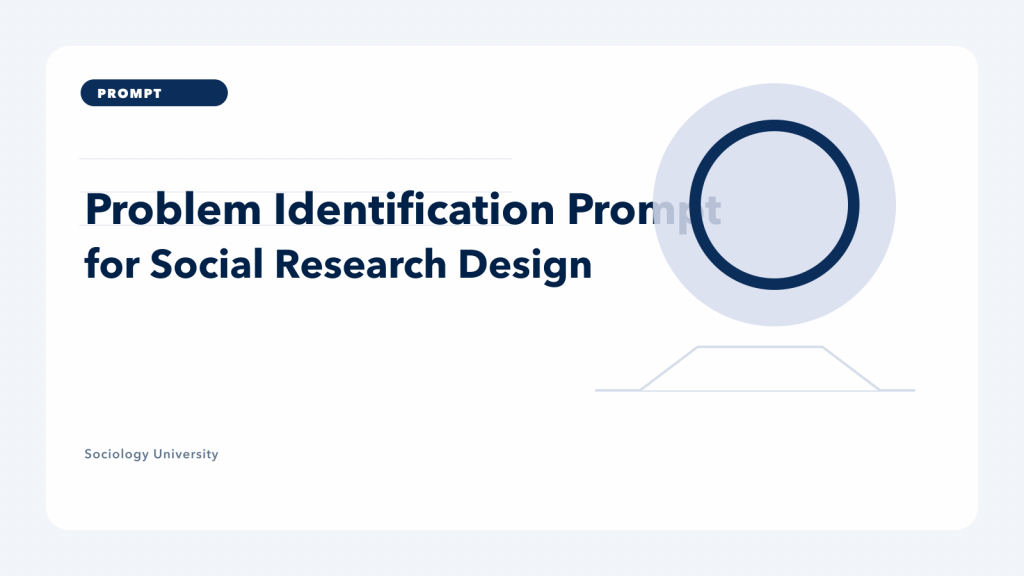 PROMPT

Problem Identification Prompt for Social Research Design

Sociology University